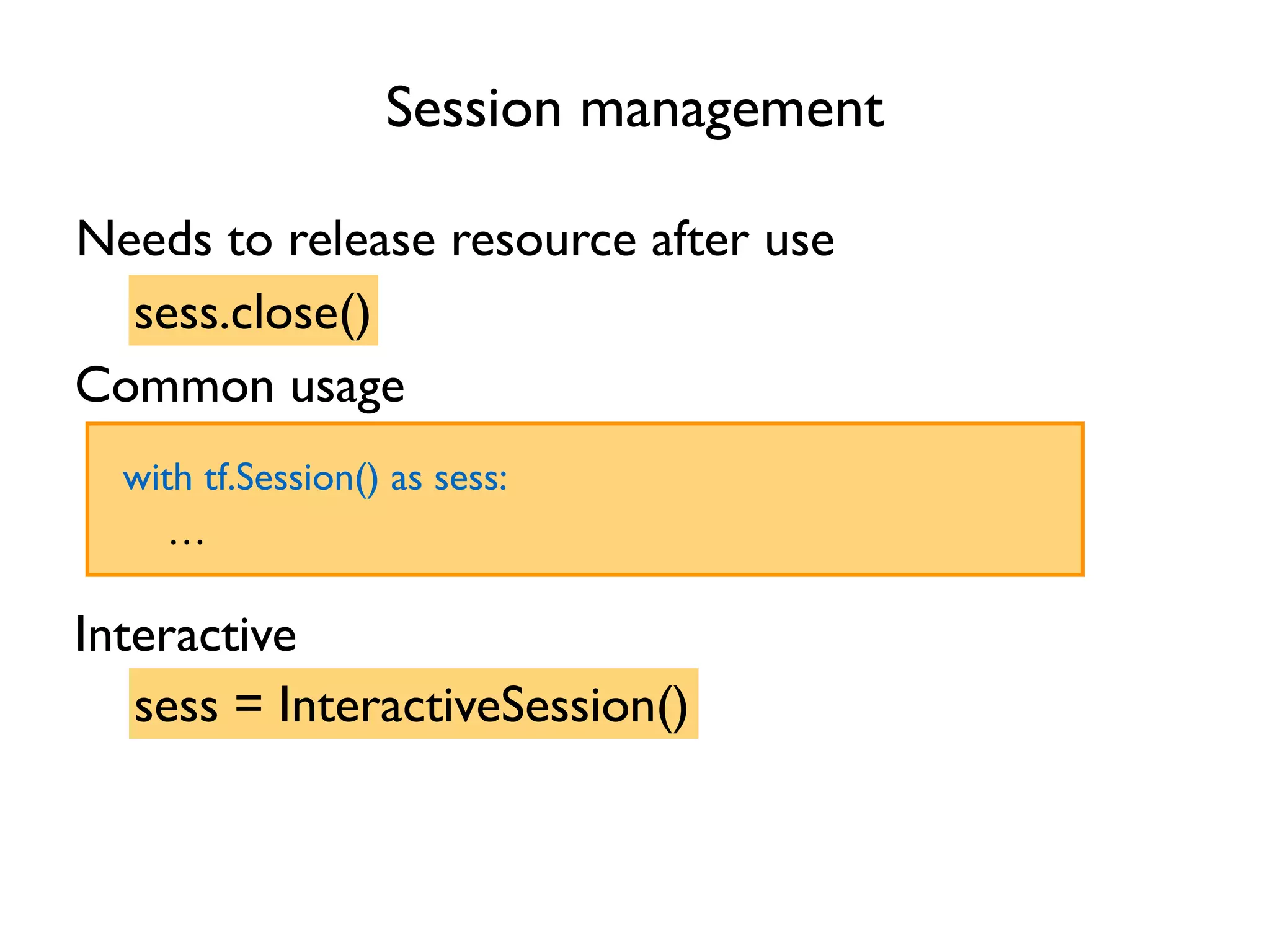 Session management

Needs to release resource after use

sess.close()

Common usage

with tf.Session() as sess:
    …

Interactive

sess = InteractiveSession()